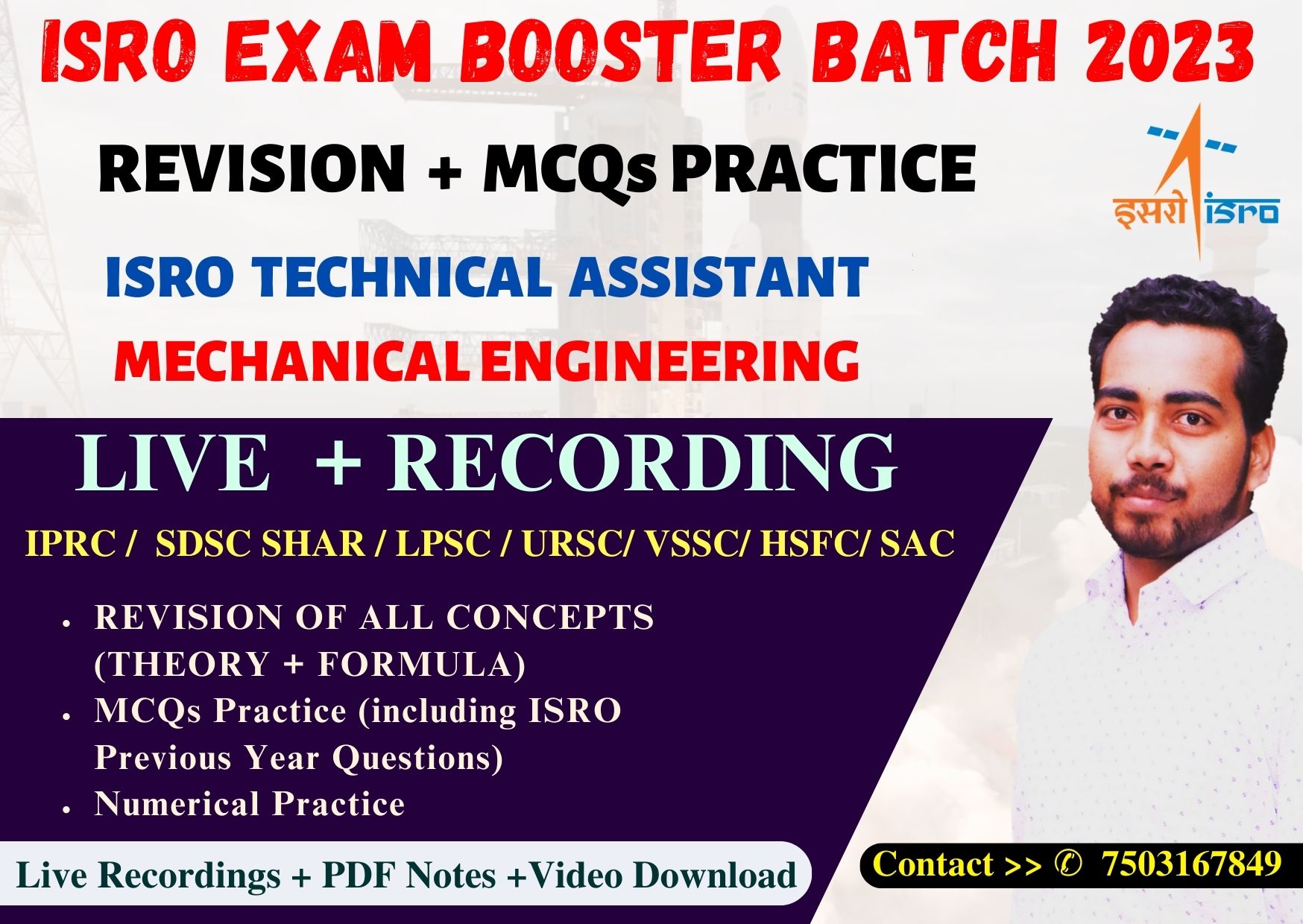 ISRO EXAM BOOSTER BATCH 2023

REVISION + MCQs PRACTICE

इसरो isro

ISRO TECHNICAL ASSISTANT

MECHANICAL ENGINEERING

LIVE + RECORDING

IPRC / SDSC SHAR / LPSC / URSC/ VSSC/ HSFC/ SAC

• REVISION OF ALL CONCEPTS (THEORY + FORMULA)
• MCQs Practice (including ISRO Previous Year Questions)
• Numerical Practice

Live Recordings + PDF Notes +Video Download

Contact >> ✆ 7503167849